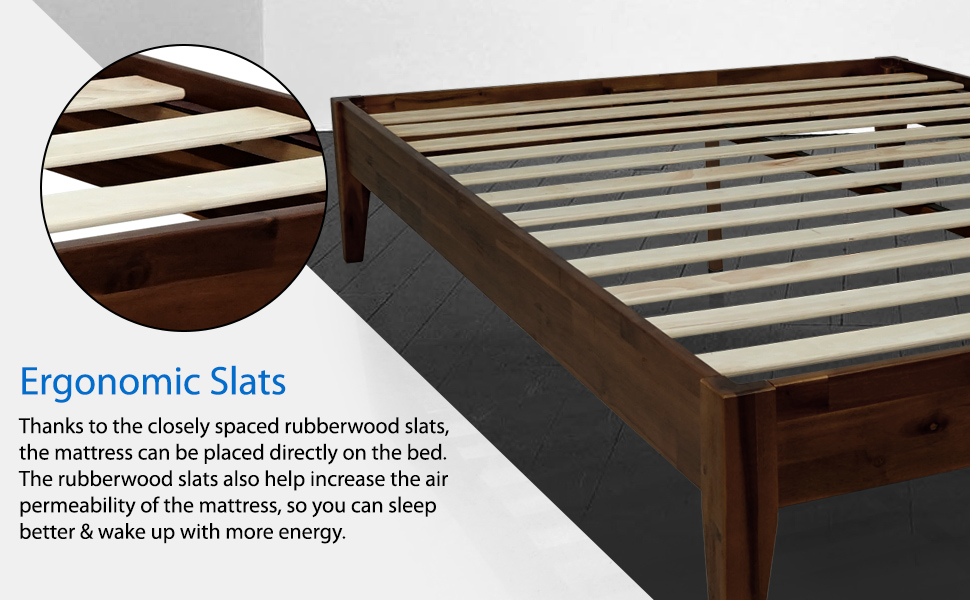 Ergonomic Slats

Thanks to the closely spaced rubberwood slats, the mattress can be placed directly on the bed. The rubberwood slats also help increase the air permeability of the mattress, so you can sleep better & wake up with more energy.